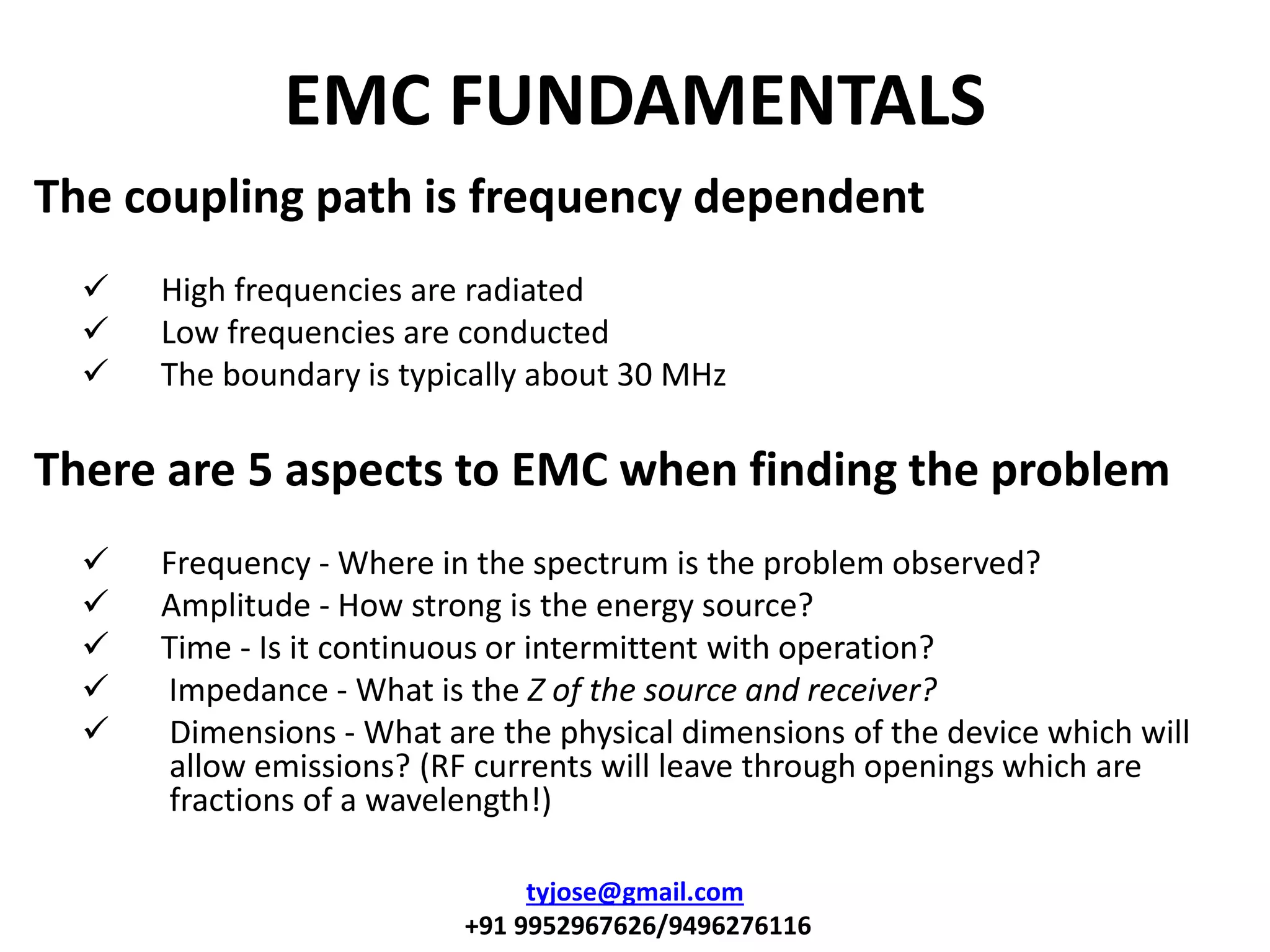 EMC FUNDAMENTALS

The coupling path is frequency dependent

✓ High frequencies are radiated
✓ Low frequencies are conducted
✓ The boundary is typically about 30 MHz

There are 5 aspects to EMC when finding the problem

✓ Frequency - Where in the spectrum is the problem observed?
✓ Amplitude - How strong is the energy source?
✓ Time - Is it continuous or intermittent with operation?
✓ Impedance - What is the Z of the source and receiver?
✓ Dimensions - What are the physical dimensions of the device which will allow emissions? (RF currents will leave through openings which are fractions of a wavelength!)

tyjose@gmail.com
+91 9952967626/9496276116